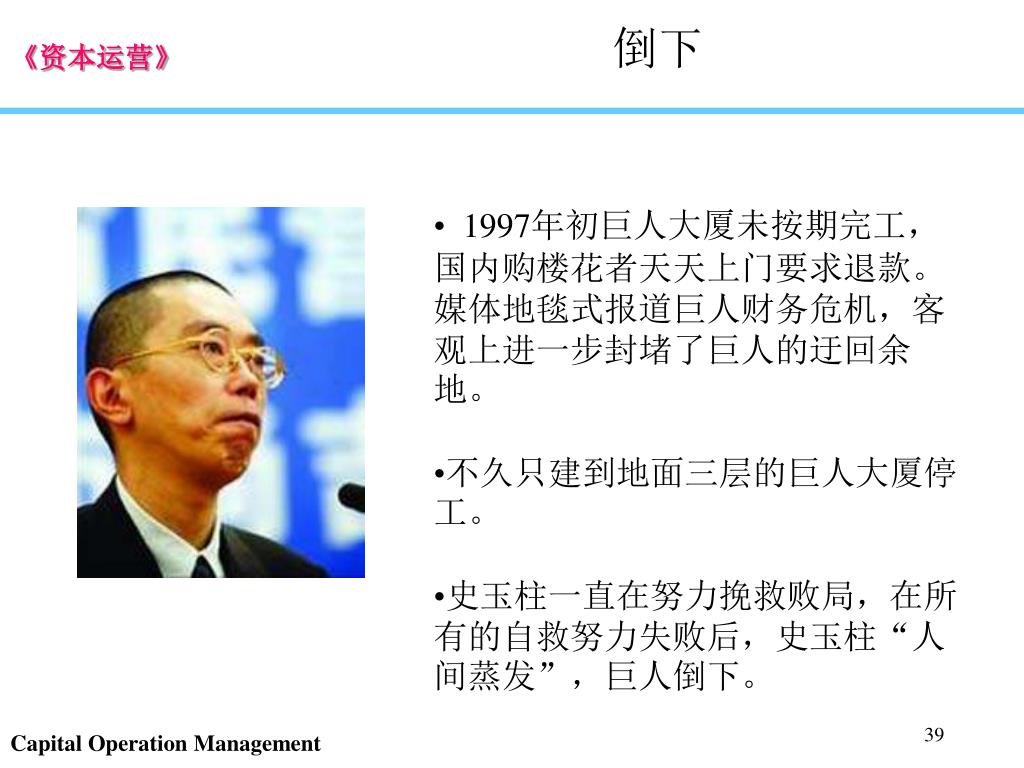 《资本运营》

倒下

• 1997年初巨人大厦未按期完工，国内购楼花者天天上门要求退款。媒体地毯式报道巨人财务危机，客观上进一步封堵了巨人的迂回余地。

•不久只建到地面三层的巨人大厦停工。

•史玉柱一直在努力挽救败局，在所有的自救努力失败后，史玉柱“人间蒸发”，巨人倒下。

Capital Operation Management

39